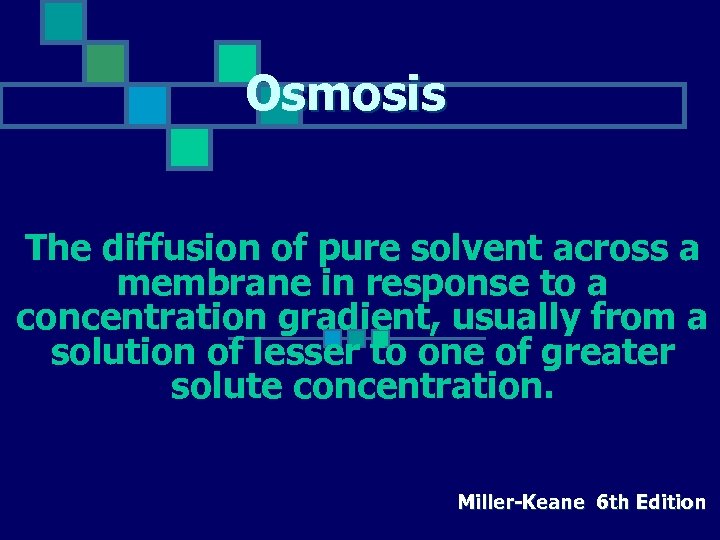 Osmosis

The diffusion of pure solvent across a membrane in response to a concentration gradient, usually from a solution of lesser to one of greater solute concentration.

Miller-Keane 6th Edition